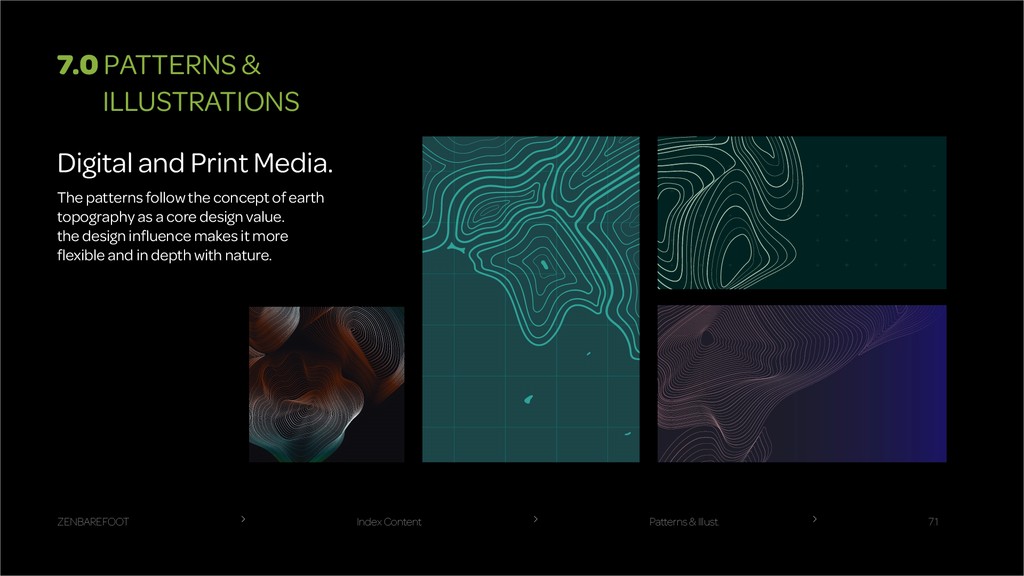 7.0 PATTERNS &
ILLUSTRATIONS

Digital and Print Media.

The patterns follow the concept of earth topography as a core design value. the design influence makes it more flexible and in depth with nature.

ZENBAREFOOT > Index Content > Patterns & Illust. > 71